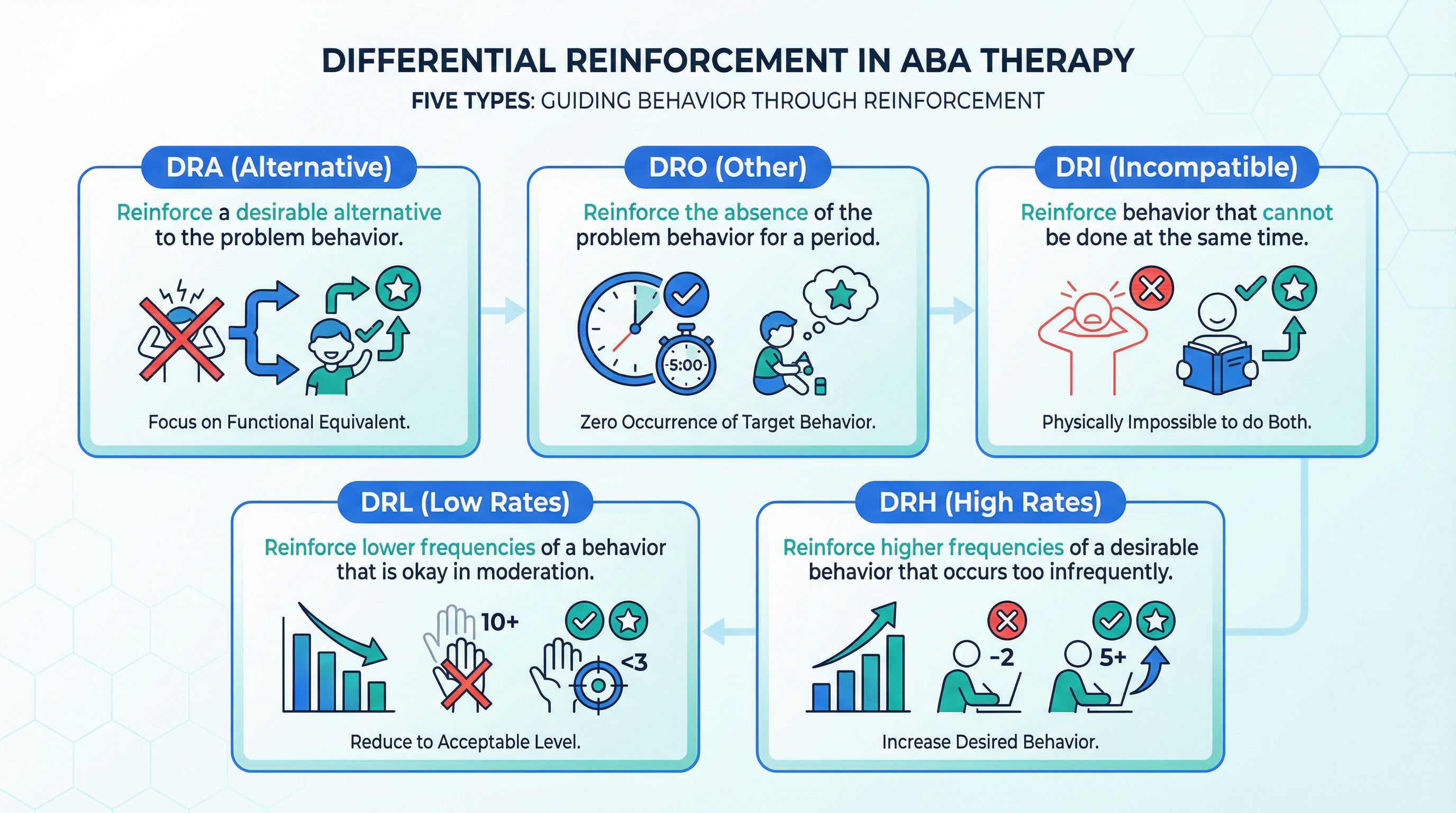 DIFFERENTIAL REINFORCEMENT IN ABA THERAPY

FIVE TYPES: GUIDING BEHAVIOR THROUGH REINFORCEMENT

DRA (Alternative)

Reinforce a desirable alternative to the problem behavior.

Focus on Functional Equivalent.

DRO (Other)

Reinforce the absence of the problem behavior for a period.

5:00

Zero Occurrence of Target Behavior.

DRI (Incompatible)

Reinforce behavior that cannot be done at the same time.

Physically Impossible to do Both.

DRL (Low Rates)

Reinforce lower frequencies of a behavior that is okay in moderation.

10+

<3

Reduce to Acceptable Level.

DRH (High Rates)

Reinforce higher frequencies of a desirable behavior that occurs too infrequently.

-2

5+

Increase Desired Behavior.